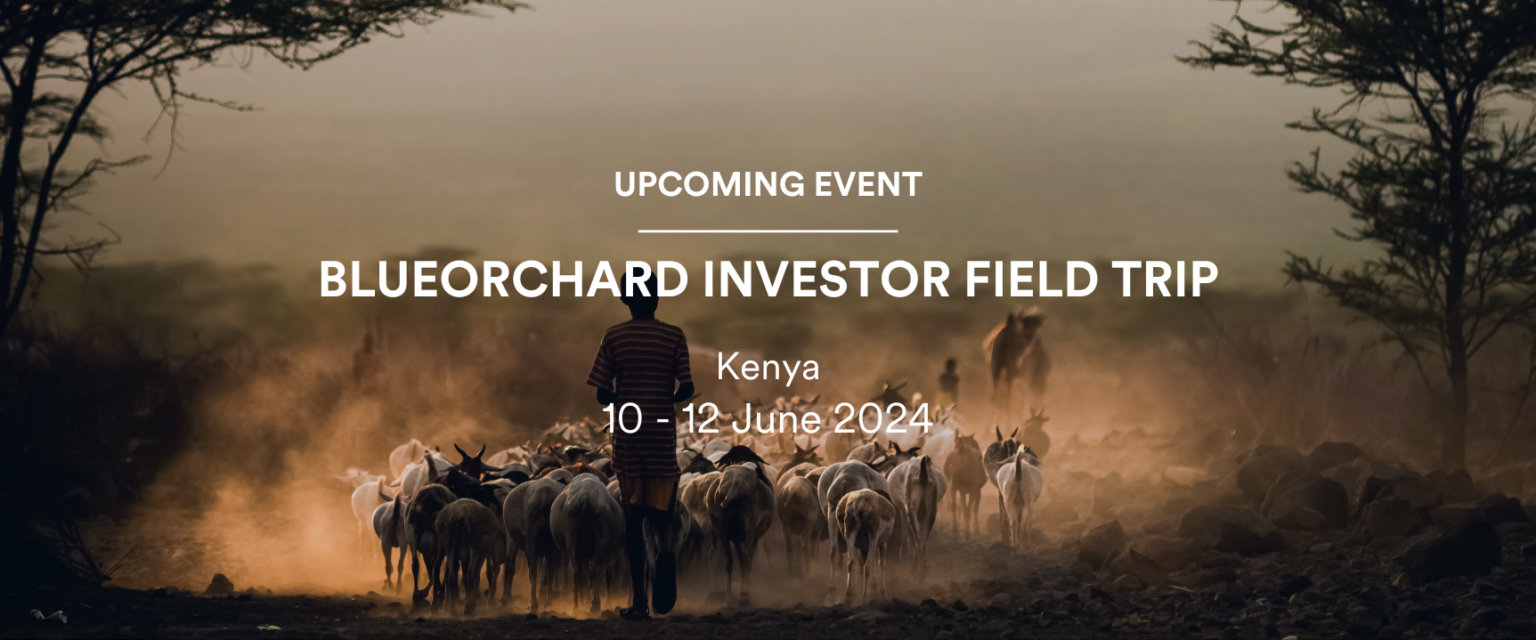 UPCOMING EVENT

BLUEORCHARD INVESTOR FIELD TRIP

Kenya
10 - 12 June 2024